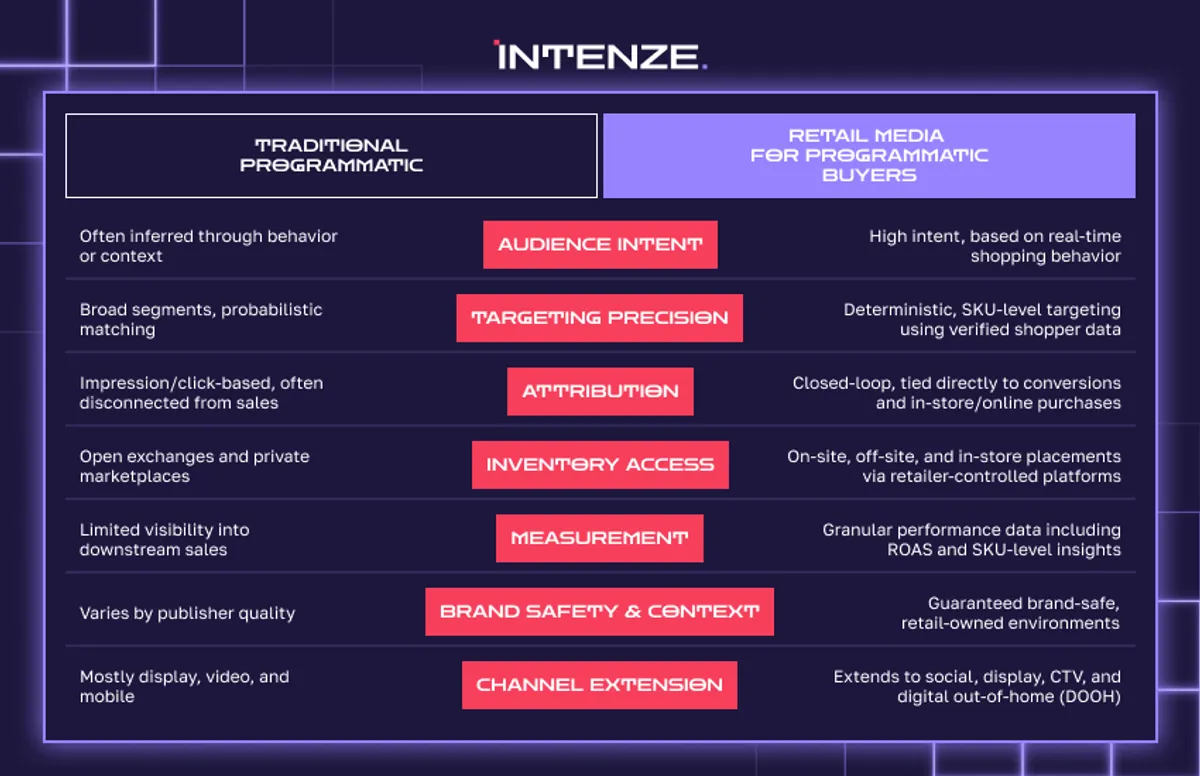 INTENZE.

| TRADITIONAL PROGRAMMATIC | | RETAIL MEDIA FOR PROGRAMMATIC BUYERS |
|---|---|---|
| Often inferred through behavior or context | AUDIENCE INTENT | High intent, based on real-time shopping behavior |
| Broad segments, probabilistic matching | TARGETING PRECISION | Deterministic, SKU-level targeting using verified shopper data |
| Impression/click-based, often disconnected from sales | ATTRIBUTION | Closed-loop, tied directly to conversions and in-store/online purchases |
| Open exchanges and private marketplaces | INVENTORY ACCESS | On-site, off-site, and in-store placements via retailer-controlled platforms |
| Limited visibility into downstream sales | MEASUREMENT | Granular performance data including ROAS and SKU-level insights |
| Varies by publisher quality | BRAND SAFETY & CONTEXT | Guaranteed brand-safe, retail-owned environments |
| Mostly display, video, and mobile | CHANNEL EXTENSION | Extends to social, display, CTV, and digital out-of-home (DOOH) |